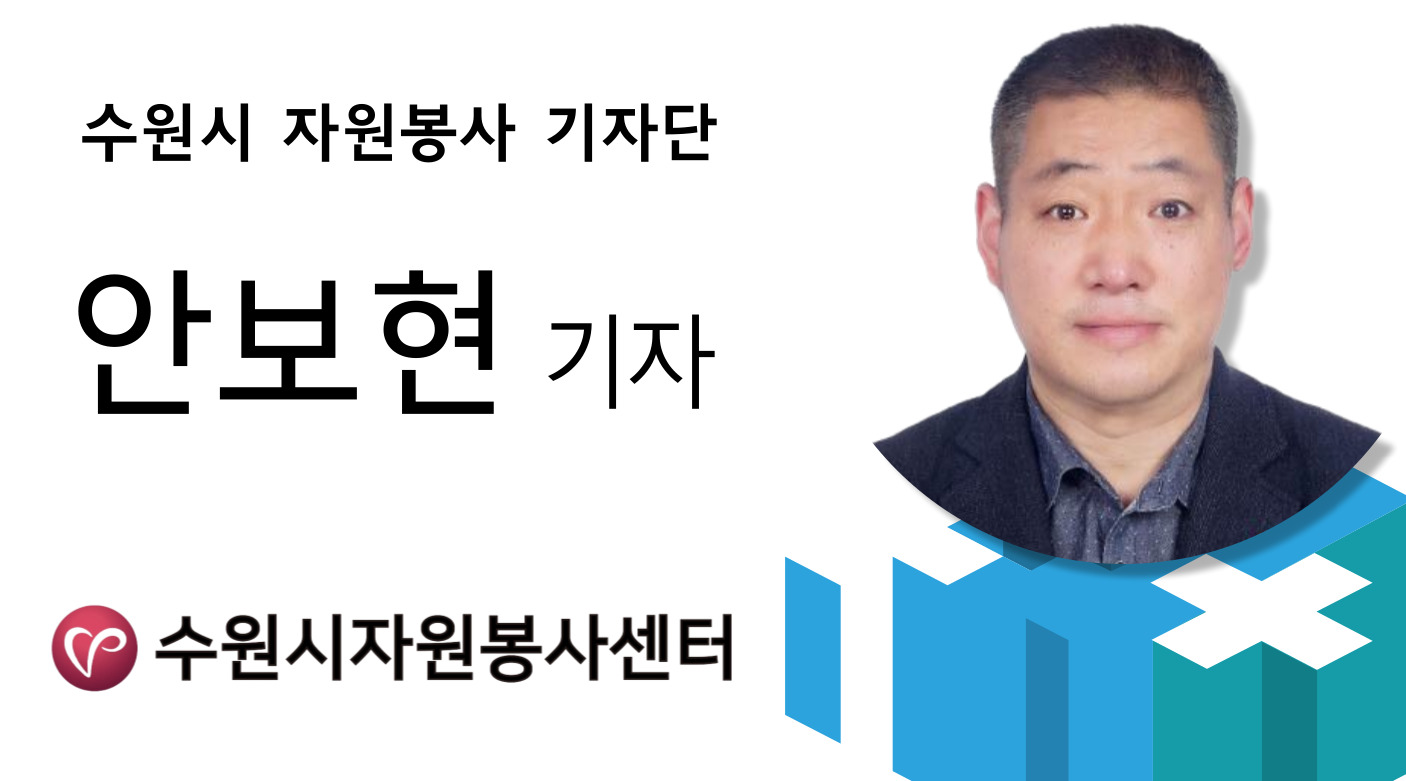 수원시 자원봉사 기자단

안보현 기자

수원시자원봉사센터